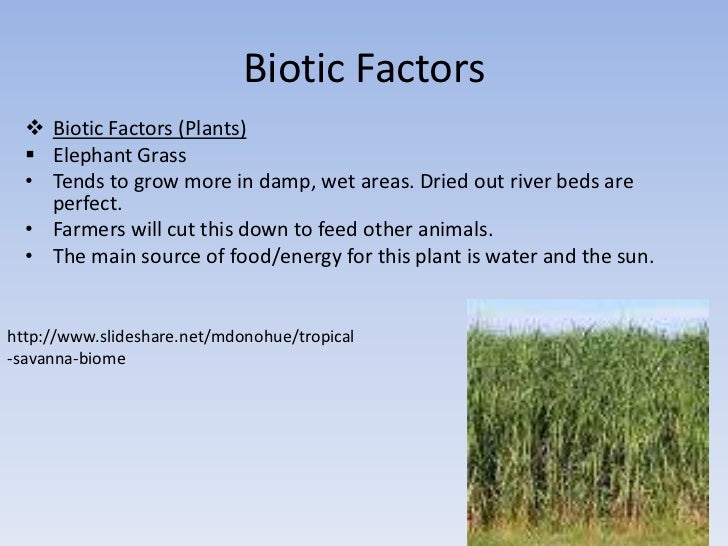 Biotic Factors

❖ Biotic Factors (Plants)
▪ Elephant Grass
• Tends to grow more in damp, wet areas. Dried out river beds are perfect.
• Farmers will cut this down to feed other animals.
• The main source of food/energy for this plant is water and the sun.

http://www.slideshare.net/mdonohue/tropical-savanna-biome